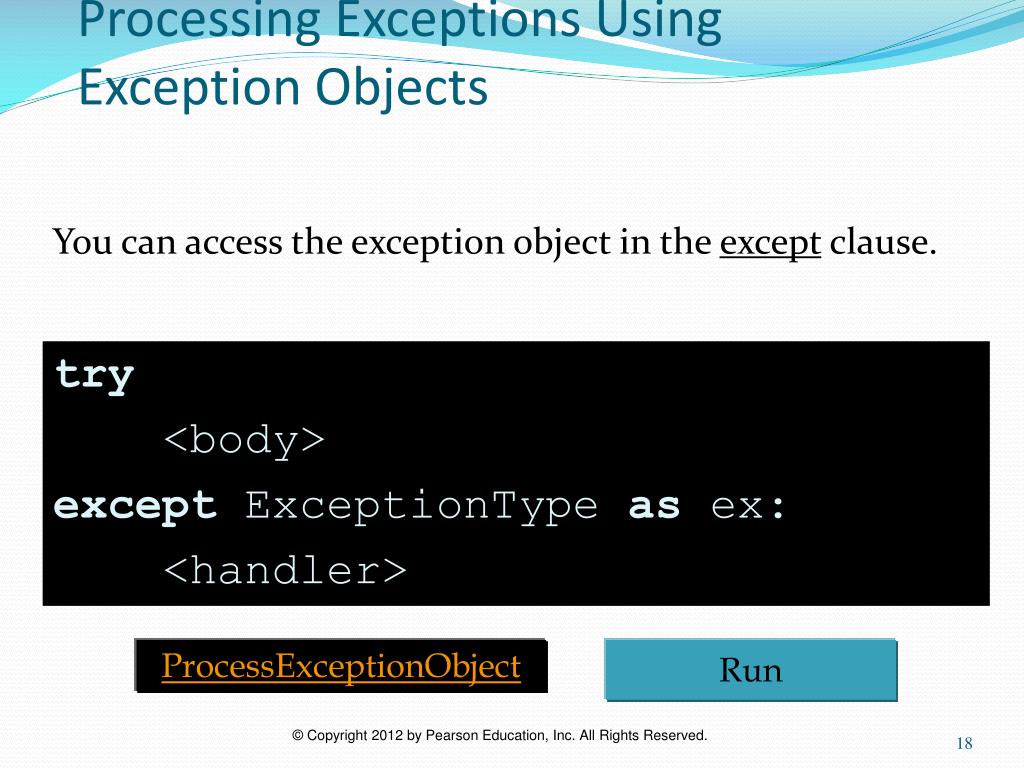 Processing Exceptions Using Exception Objects

You can access the exception object in the except clause.

try
    <body>
except ExceptionType as ex:
    <handler>

ProcessExceptionObject

Run

© Copyright 2012 by Pearson Education, Inc. All Rights Reserved.

18